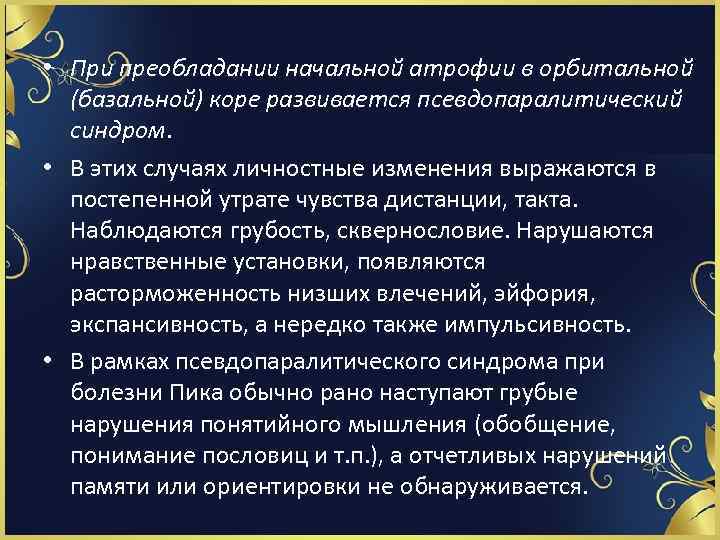 • При преобладании начальной атрофии в орбитальной (базальной) коре развивается псевдопаралитический синдром.

• В этих случаях личностные изменения выражаются в постепенной утрате чувства дистанции, такта. Наблюдаются грубость, сквернословие. Нарушаются нравственные установки, появляются расторможенность низших влечений, эйфория, экспансивность, а нередко также импульсивность.

• В рамках псевдопаралитического синдрома при болезни Пика обычно рано наступают грубые нарушения понятийного мышления (обобщение, понимание пословиц и т.п.), а отчетливых нарушений памяти или ориентировки не обнаруживается.